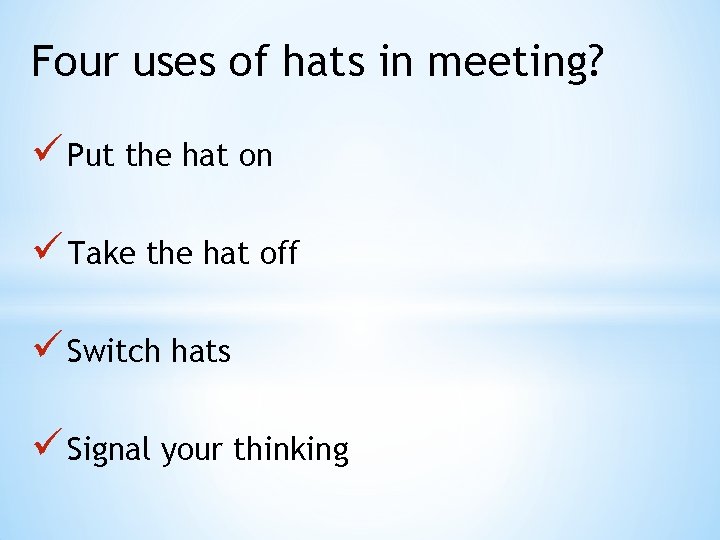 Four uses of hats in meeting?

✓ Put the hat on

✓ Take the hat off

✓ Switch hats

✓ Signal your thinking